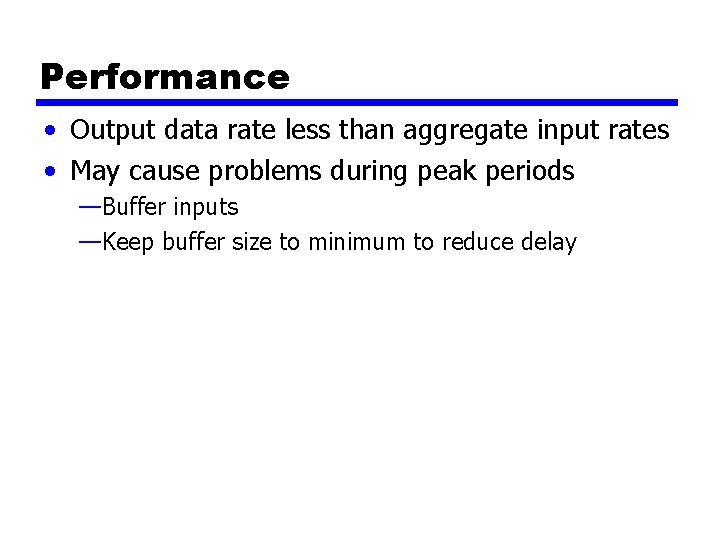 Performance

• Output data rate less than aggregate input rates
• May cause problems during peak periods
—Buffer inputs
—Keep buffer size to minimum to reduce delay